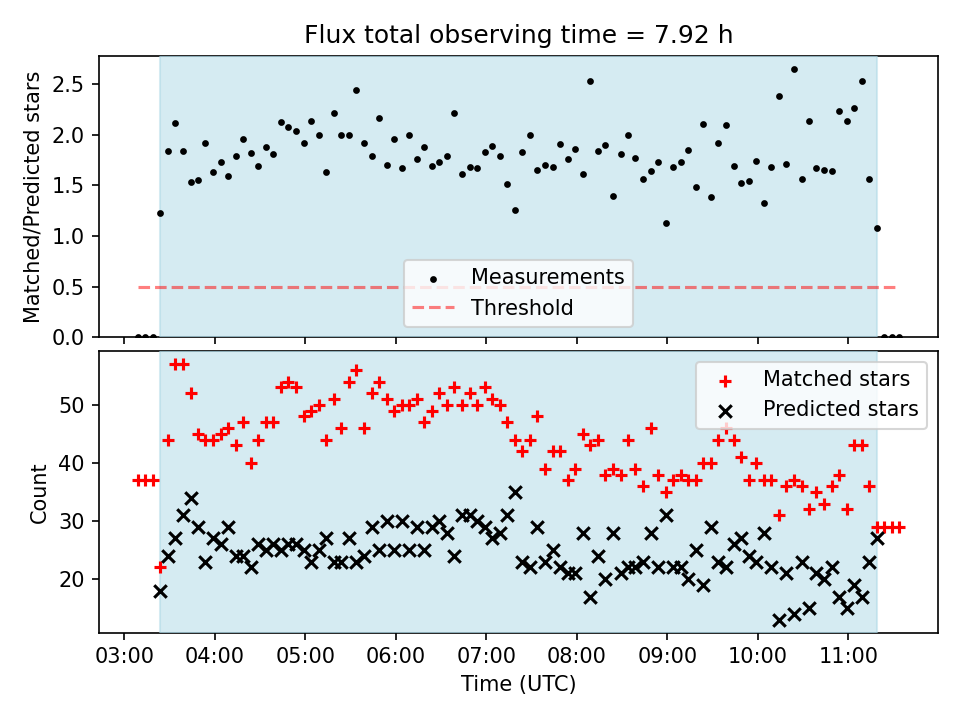 Flux total observing time = 7.92 h

Matched/Predicted stars

2.5
2.0
1.5
1.0
0.5
0.0

Measurements
Threshold

Count

50
40
30
20

Matched stars
Predicted stars

03:00 04:00 05:00 06:00 07:00 08:00 09:00 10:00 11:00

Time (UTC)